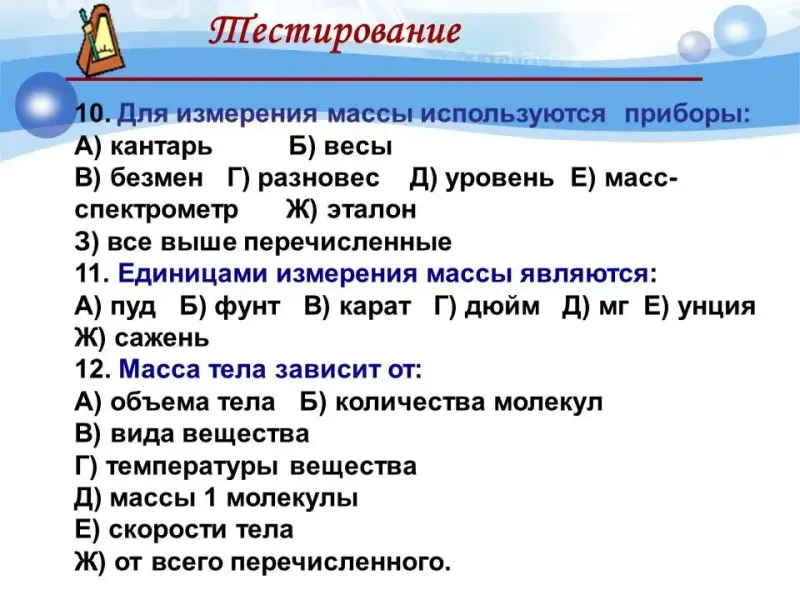 Тестирование

10. Для измерения массы используются приборы:
А) кантарь Б) весы
В) безмен Г) разновес Д) уровень Е) масс-спектрометр Ж) эталон
З) все выше перечисленные
11. Единицами измерения массы являются:
А) пуд Б) фунт В) карат Г) дюйм Д) мг Е) унция
Ж) сажень
12. Масса тела зависит от:
А) объема тела Б) количества молекул
В) вида вещества
Г) температуры вещества
Д) массы 1 молекулы
Е) скорости тела
Ж) от всего перечисленного.